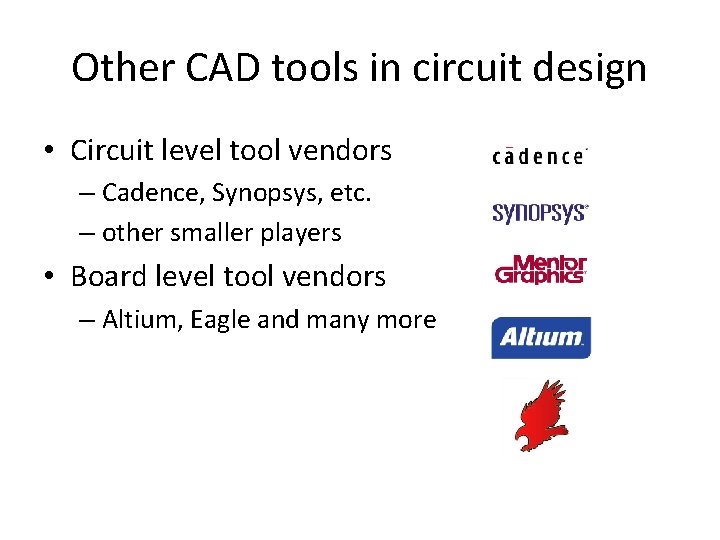 Other CAD tools in circuit design

• Circuit level tool vendors
– Cadence, Synopsys, etc.
– other smaller players
• Board level tool vendors
– Altium, Eagle and many more

cādence

SYNOPSYS

Mentor Graphics

Altium